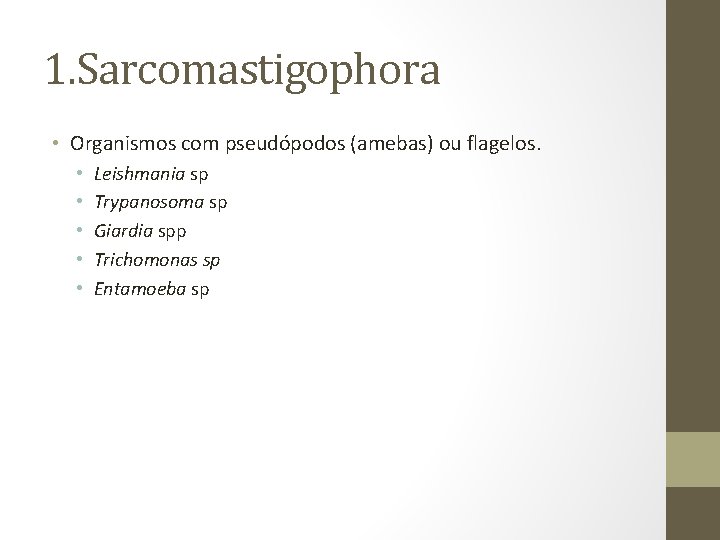 1.Sarcomastigophora

• Organismos com pseudópodos (amebas) ou flagelos.
  • Leishmania sp
  • Trypanosoma sp
  • Giardia spp
  • Trichomonas sp
  • Entamoeba sp